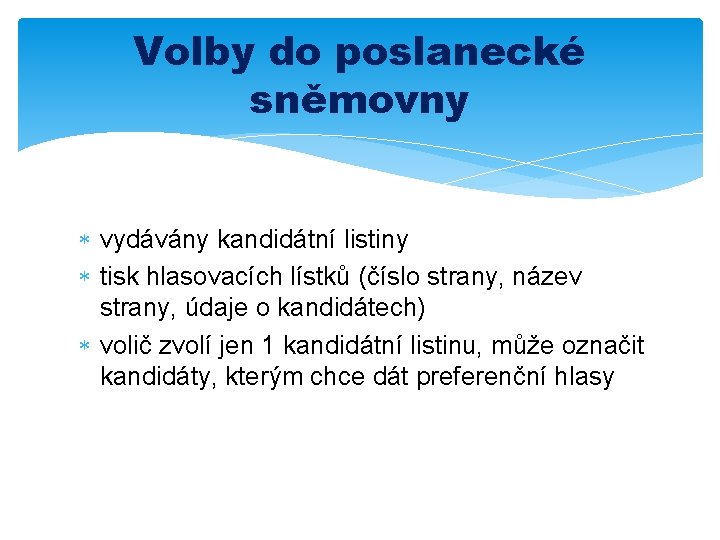 Volby do poslanecké sněmovny

* vydávány kandidátní listiny
* tisk hlasovacích lístků (číslo strany, název strany, údaje o kandidátech)
* volič zvolí jen 1 kandidátní listinu, může označit kandidáty, kterým chce dát preferenční hlasy